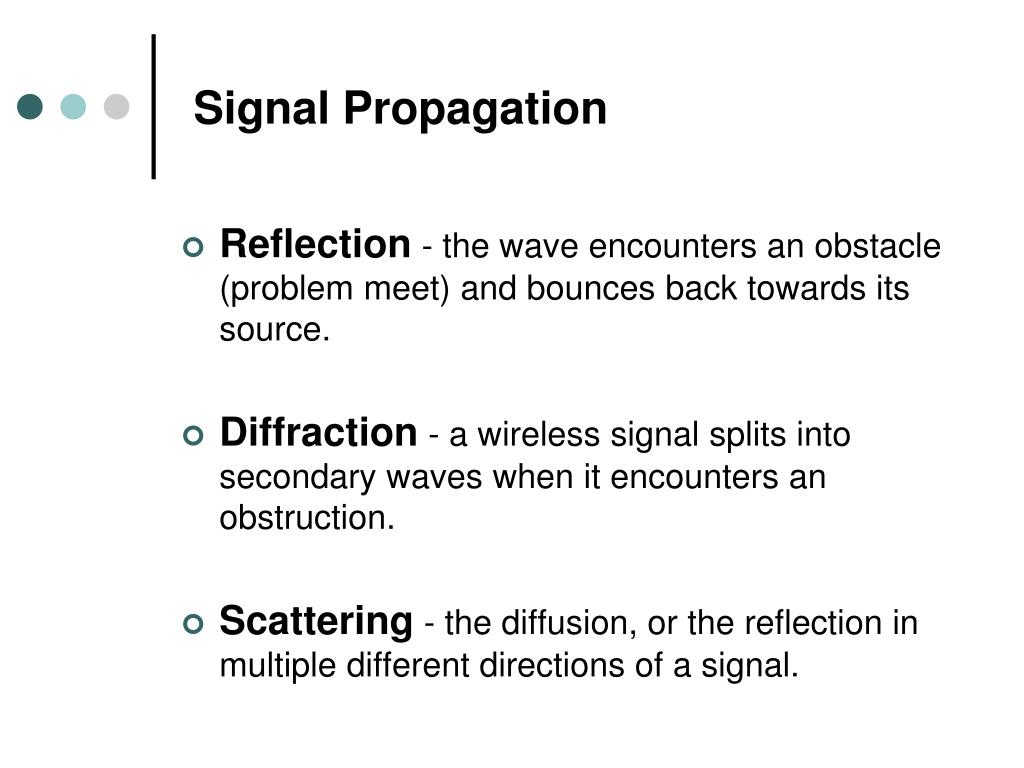 Signal Propagation

Reflection - the wave encounters an obstacle (problem meet) and bounces back towards its source.

Diffraction - a wireless signal splits into secondary waves when it encounters an obstruction.

Scattering - the diffusion, or the reflection in multiple different directions of a signal.